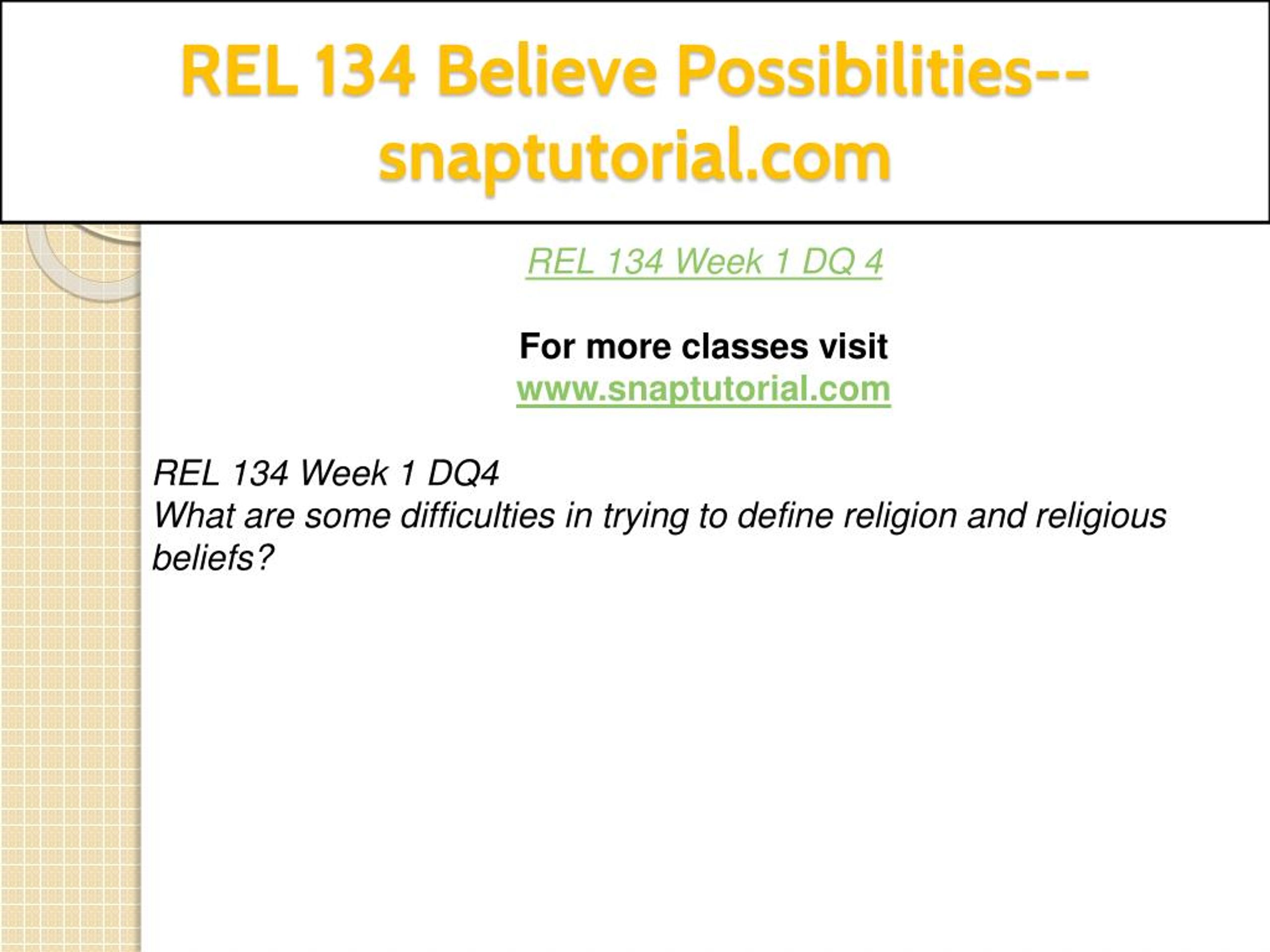 REL 134 Believe Possibilities--snaptutorial.com

REL 134 Week 1 DQ 4

For more classes visit
www.snaptutorial.com

REL 134 Week 1 DQ4
What are some difficulties in trying to define religion and religious beliefs?